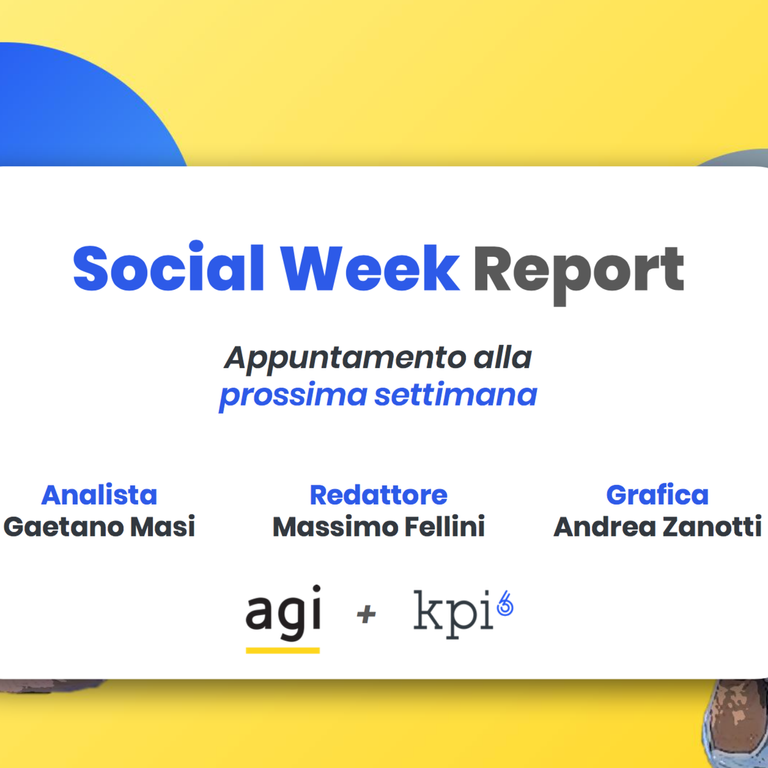 Social Week Report

Appuntamento alla
prossima settimana

Analista
Gaetano Masi

Redattore
Massimo Fellini

Grafica
Andrea Zanotti

agi + kpi6